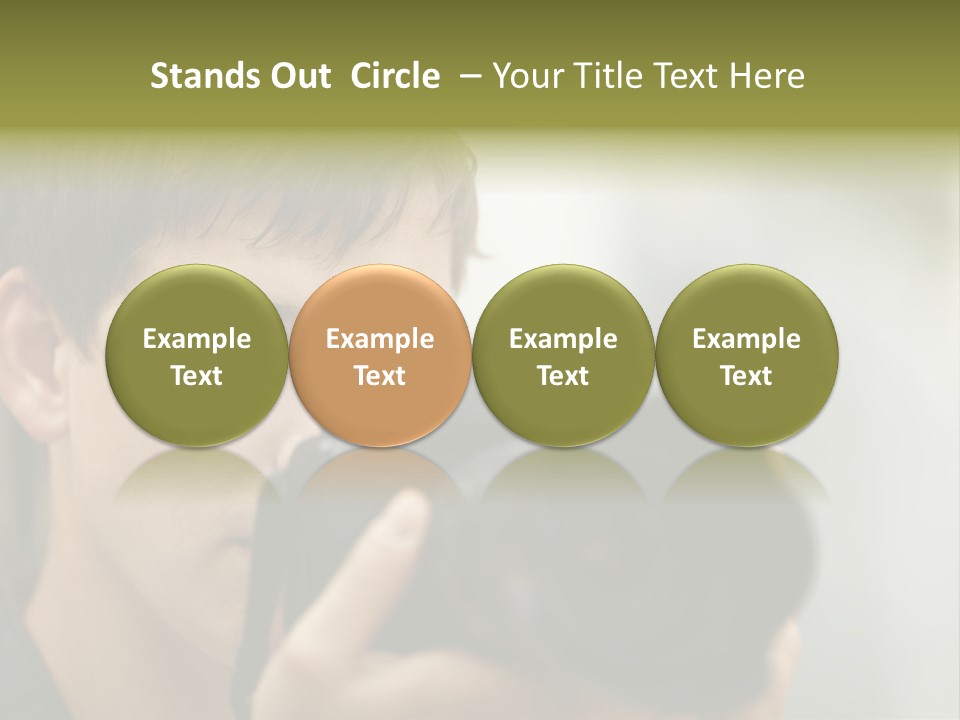 Stands Out Circle – Your Title Text Here

Example Text

Example Text

Example Text

Example Text